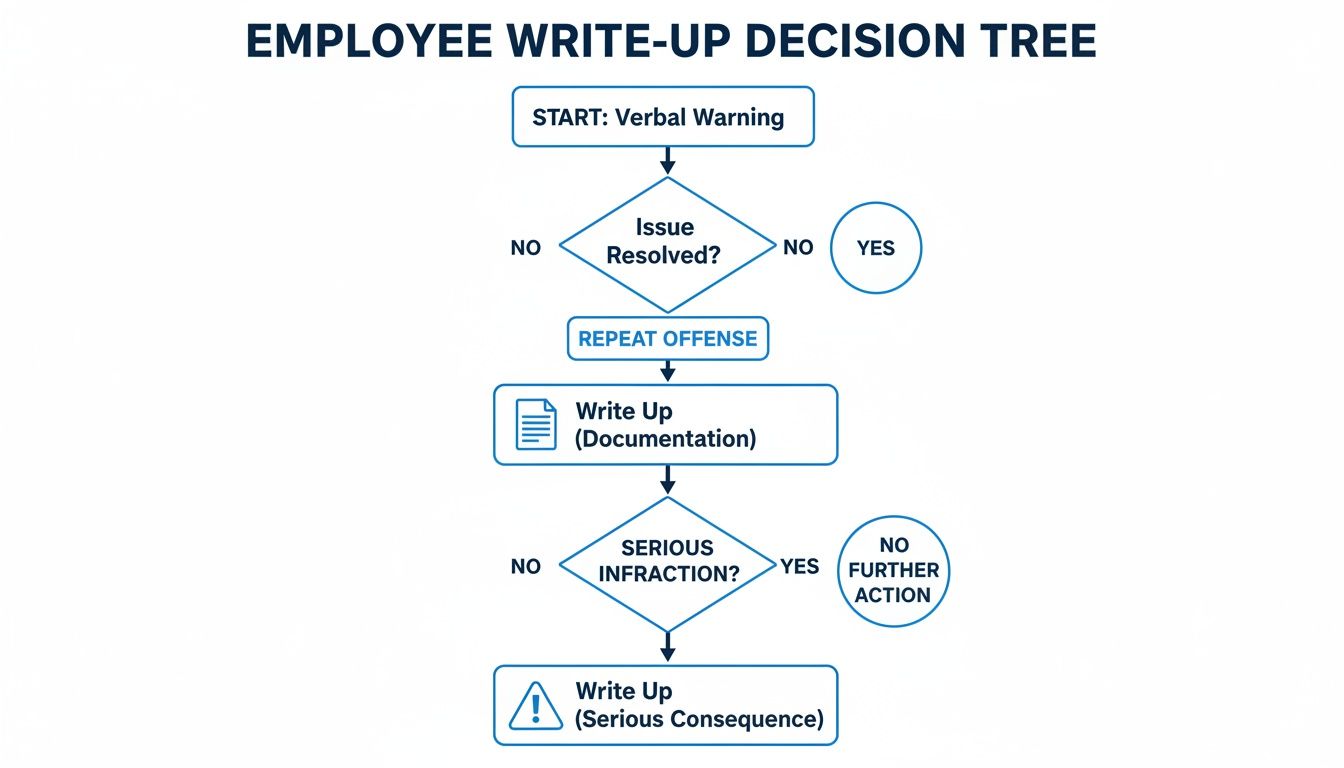 EMPLOYEE WRITE-UP DECISION TREE

START: Verbal Warning

NO

Issue Resolved?

NO

YES

REPEAT OFFENSE

Write Up (Documentation)

NO

SERIOUS INFRACTION?

YES

NO FURTHER ACTION

Write Up (Serious Consequence)